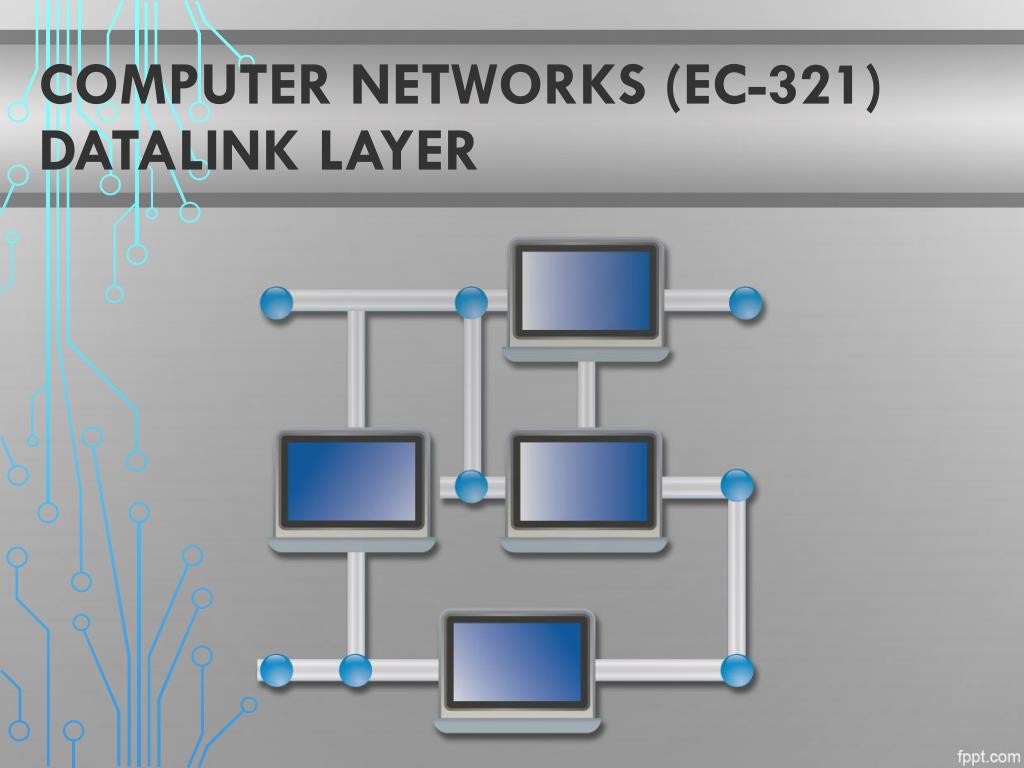 COMPUTER NETWORKS (EC-321)
DATALINK LAYER

fppt.com